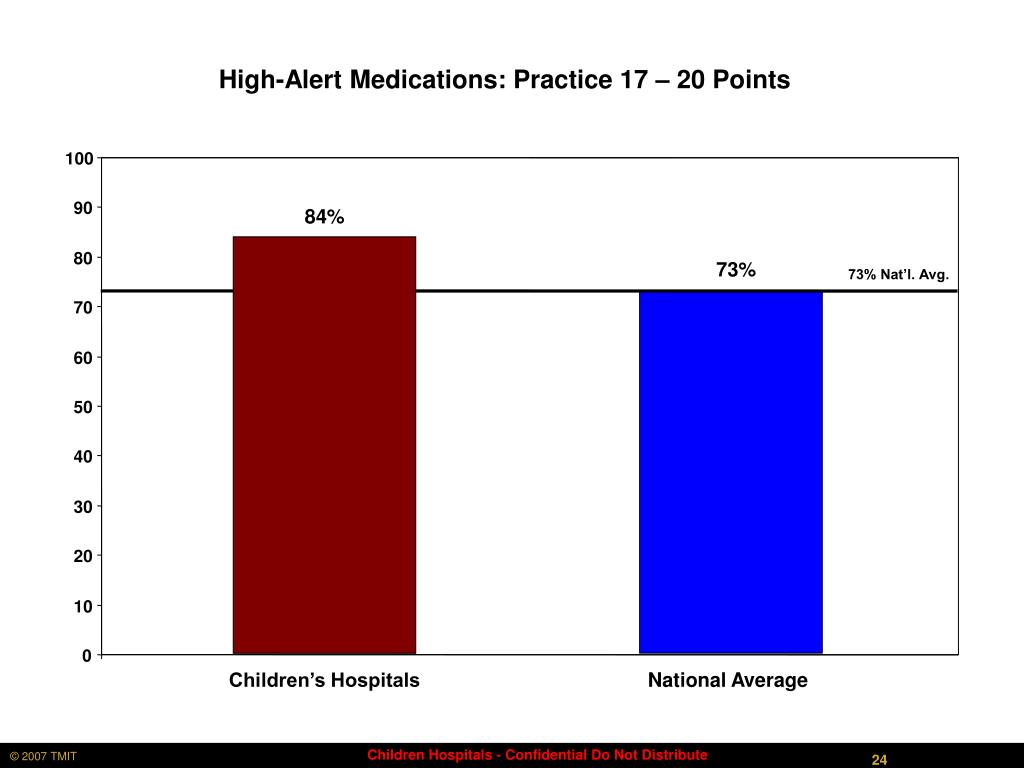 High-Alert Medications: Practice 17 – 20 Points

100
90
80
70
60
50
40
30
20
10
0

84%

73%

73% Nat'l. Avg.

Children's Hospitals

National Average

© 2007 TMIT

Children Hospitals - Confidential Do Not Distribute

24